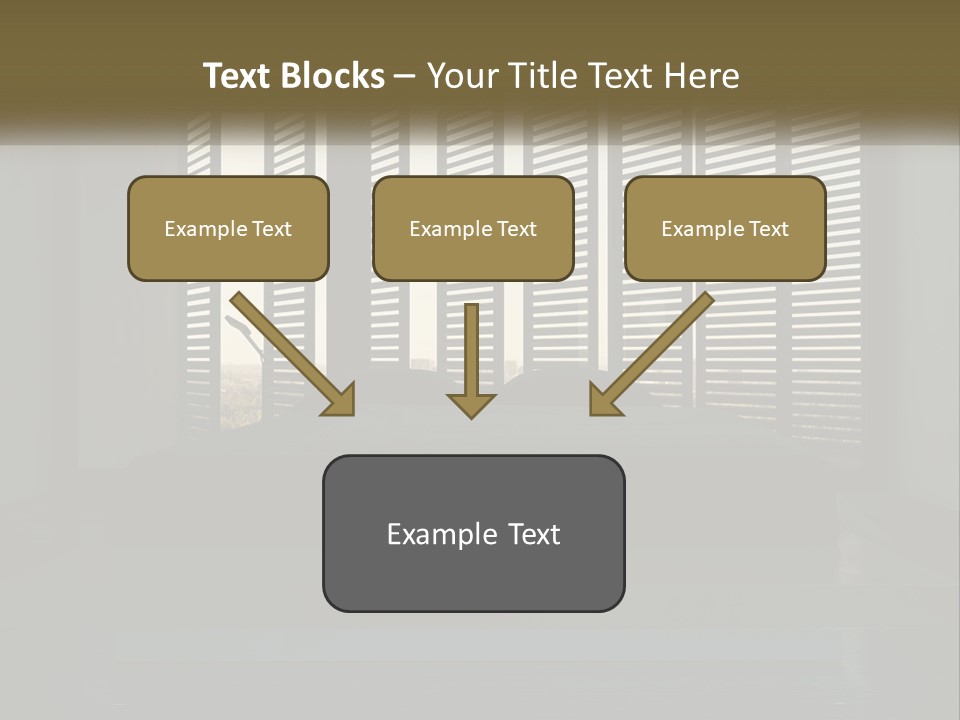 Text Blocks – Your Title Text Here

Example Text

Example Text

Example Text

Example Text